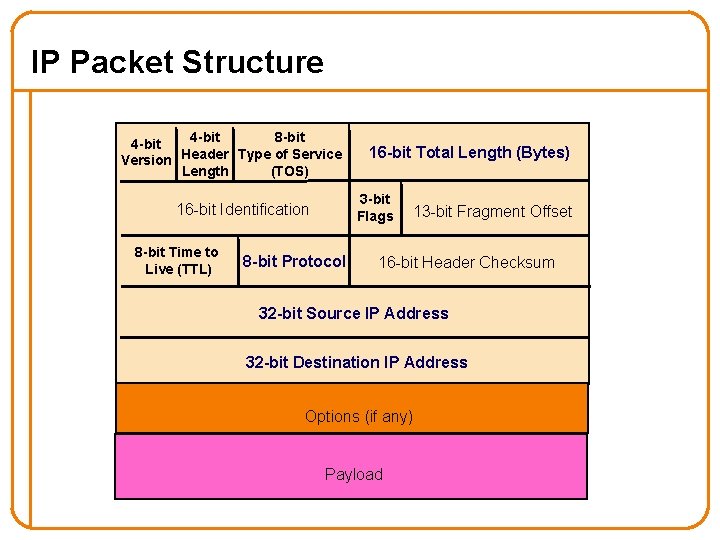 IP Packet Structure

4-bit Version
4-bit Header Length
8-bit Type of Service (TOS)
16-bit Total Length (Bytes)

16-bit Identification
3-bit Flags
13-bit Fragment Offset

8-bit Time to Live (TTL)
8-bit Protocol
16-bit Header Checksum

32-bit Source IP Address

32-bit Destination IP Address

Options (if any)

Payload